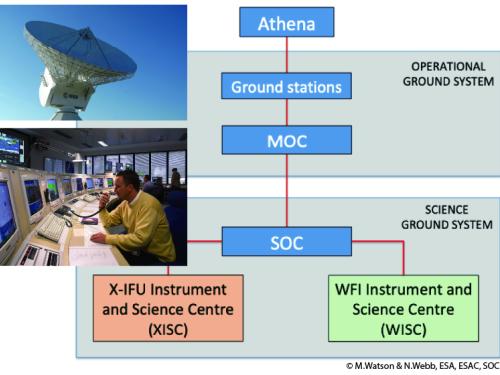 Athena

OPERATIONAL GROUND SYSTEM

Ground stations

MOC

SCIENCE GROUND SYSTEM

SOC

X-IFU Instrument and Science Centre (XISC)

WFI Instrument and Science Centre (WISC)

© M.Watson & N.Webb, ESA, ESAC, SOC